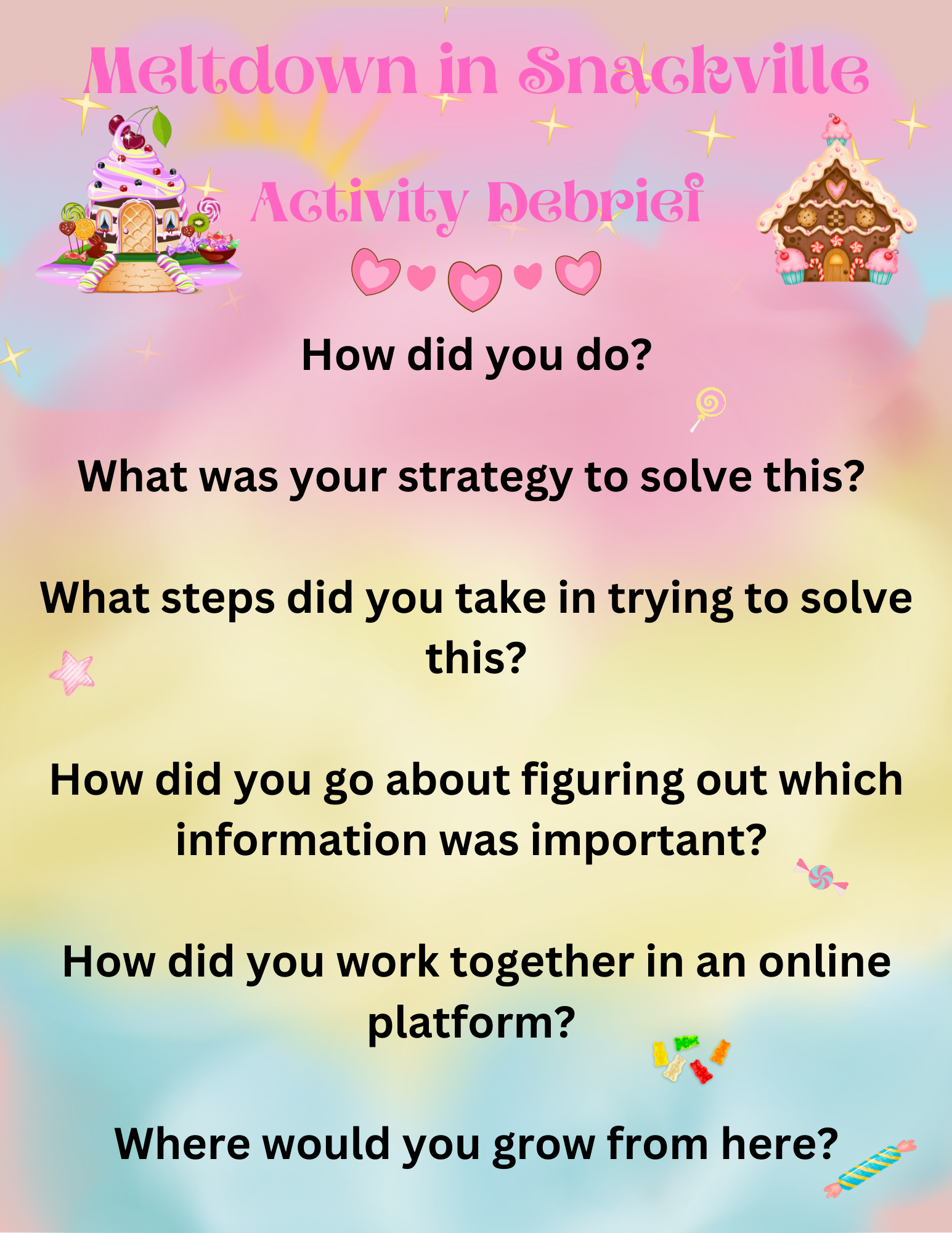 Meltdown in Snackville

Activity Debrief

How did you do?

What was your strategy to solve this?

What steps did you take in trying to solve this?

How did you go about figuring out which information was important?

How did you work together in an online platform?

Where would you grow from here?